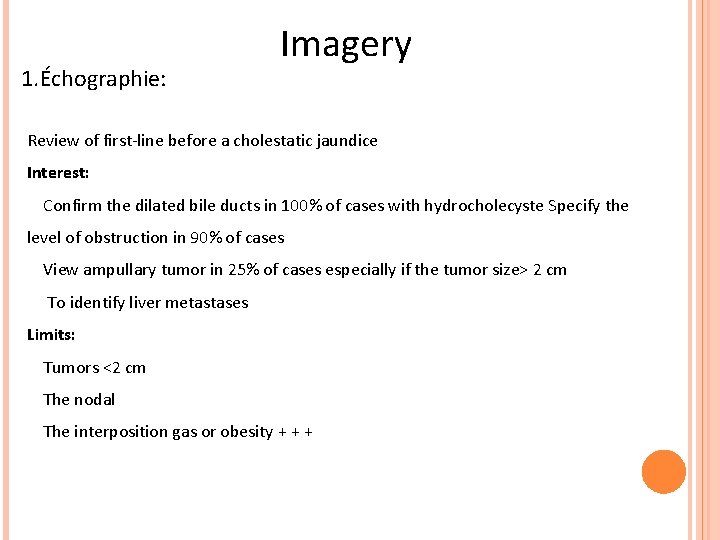 Imagery

1.Échographie:

Review of first-line before a cholestatic jaundice

Interest:

Confirm the dilated bile ducts in 100% of cases with hydrocholecyste Specify the level of obstruction in 90% of cases

View ampullary tumor in 25% of cases especially if the tumor size> 2 cm

To identify liver metastases

Limits:

Tumors <2 cm

The nodal

The interposition gas or obesity + + +